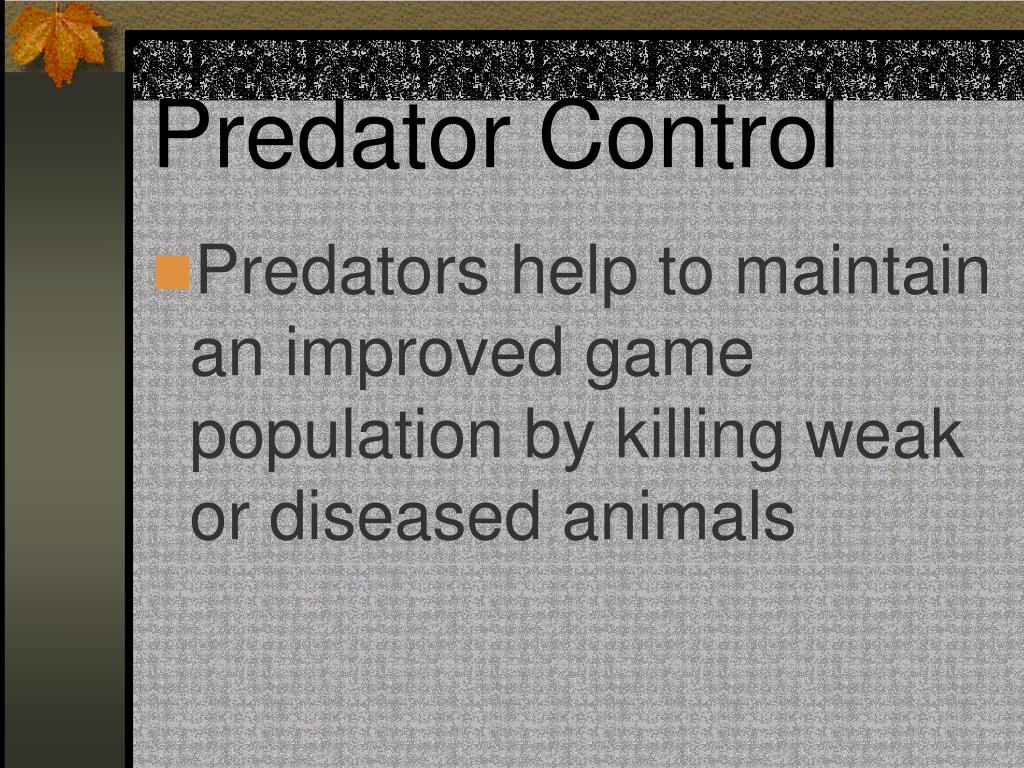 Predator Control

Predators help to maintain an improved game population by killing weak or diseased animals